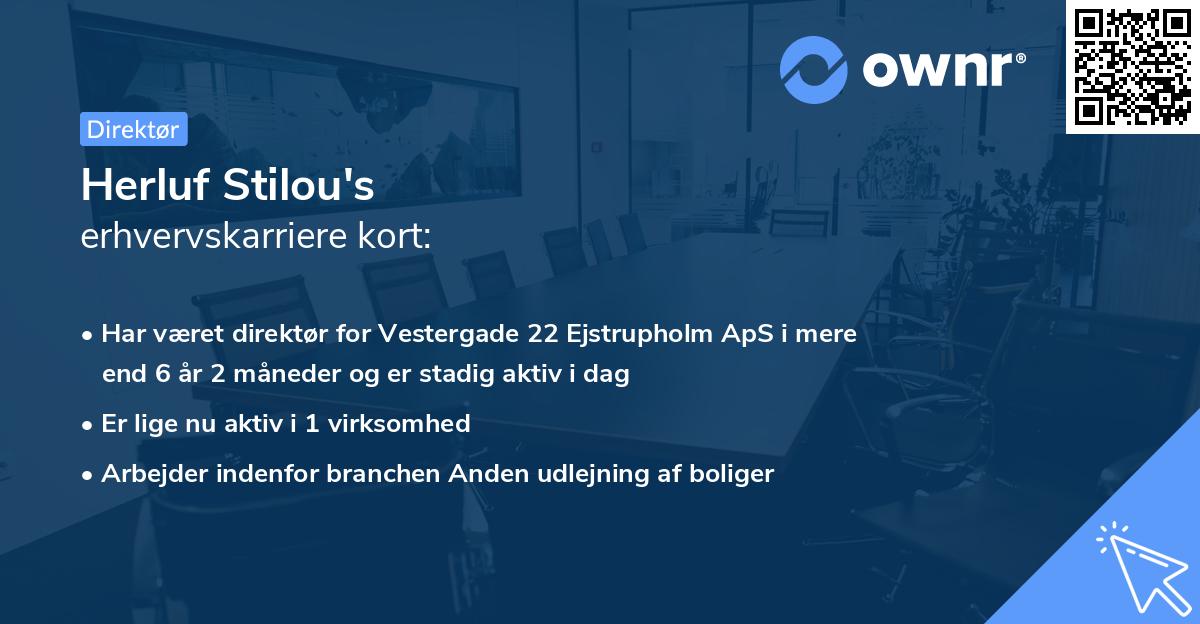 ownr®

Direktør

Herluf Stilou's
erhvervskarriere kort:

• Har været direktør for Vestergade 22 Ejstrupholm ApS i mere end 6 år 2 måneder og er stadig aktiv i dag
• Er lige nu aktiv i 1 virksomhed
• Arbejder indenfor branchen Anden udlejning af boliger